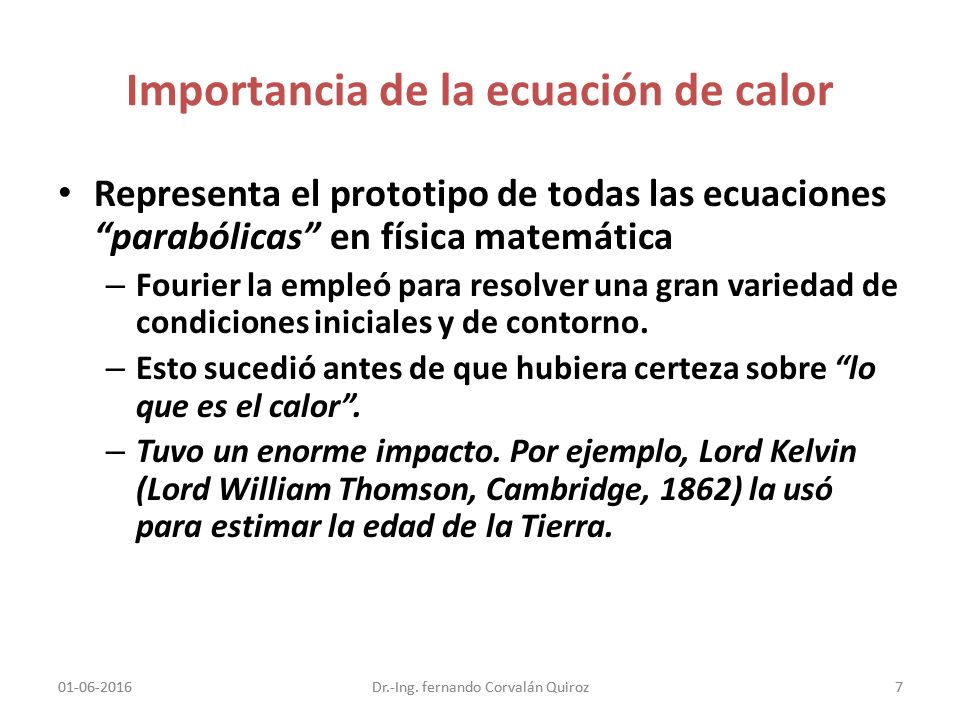 Importancia de la ecuación de calor

• Representa el prototipo de todas las ecuaciones "parabólicas" en física matemática

– Fourier la empleó para resolver una gran variedad de condiciones iniciales y de contorno.

– Esto sucedió antes de que hubiera certeza sobre "lo que es el calor".

– Tuvo un enorme impacto. Por ejemplo, Lord Kelvin (Lord William Thomson, Cambridge, 1862) la usó para estimar la edad de la Tierra.

01-06-2016 Dr.-Ing. fernando Corvalán Quiroz 7